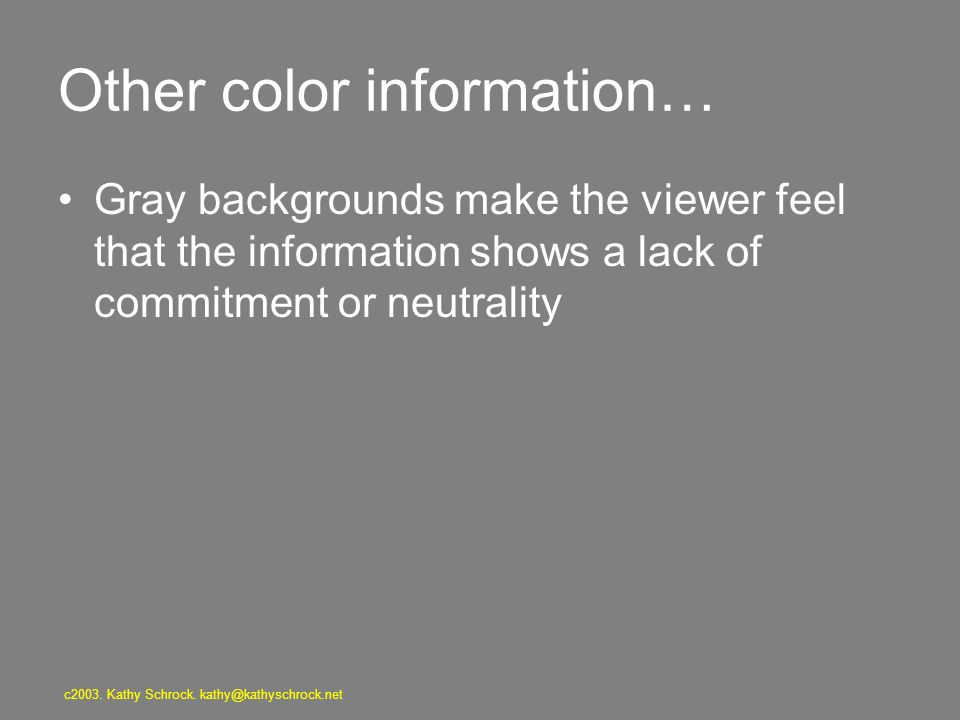 Other color information…

• Gray backgrounds make the viewer feel that the information shows a lack of commitment or neutrality

c2003. Kathy Schrock. kathy@kathyschrock.net